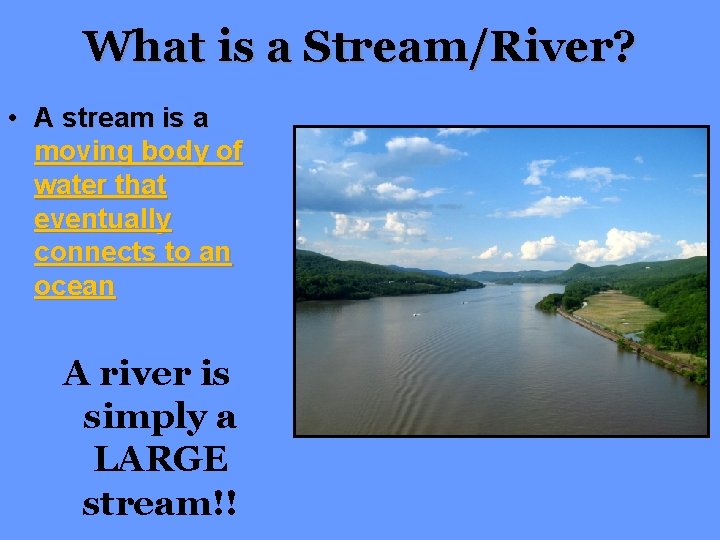 What is a Stream/River?

• A stream is a moving body of water that eventually connects to an ocean

A river is simply a LARGE stream!!